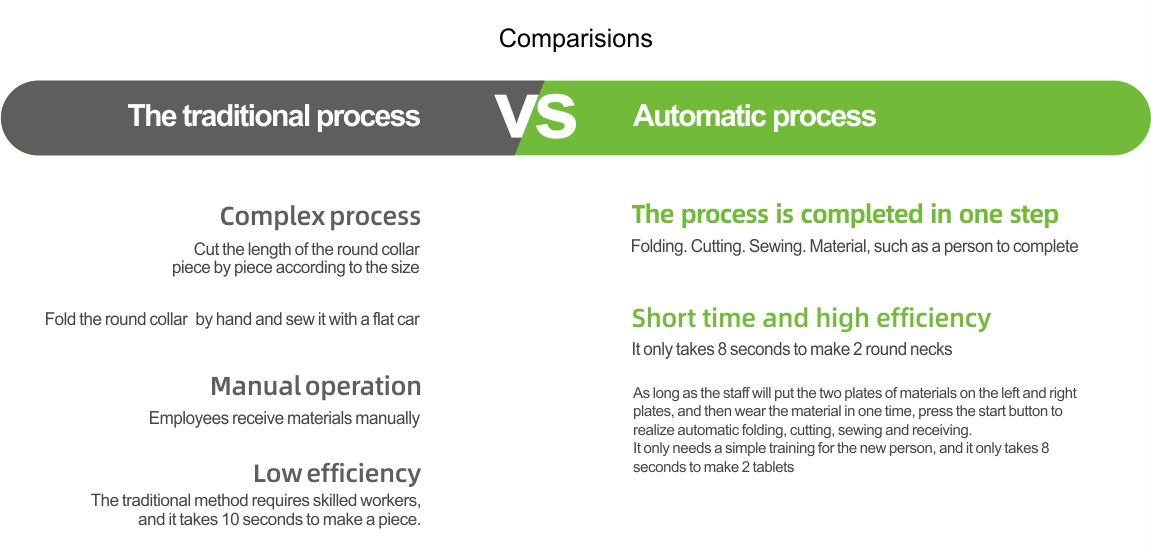 Comparisions

The traditional process

VS

Automatic process

Complex process

Cut the length of the round collar piece by piece according to the size

Fold the round collar by hand and sew it with a flat car

Manual operation

Employees receive materials manually

Low efficiency

The traditional method requires skilled workers, and it takes 10 seconds to make a piece.

The process is completed in one step

Folding. Cutting. Sewing. Material, such as a person to complete

Short time and high efficiency

It only takes 8 seconds to make 2 round necks

As long as the staff will put the two plates of materials on the left and right plates, and then wear the material in one time, press the start button to realize automatic folding, cutting, sewing and receiving.
It only needs a simple training for the new person, and it only takes 8 seconds to make 2 tablets